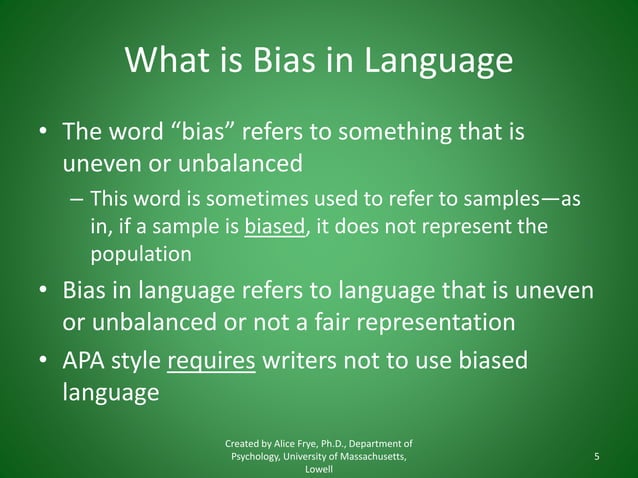 What is Bias in Language

• The word “bias” refers to something that is uneven or unbalanced

– This word is sometimes used to refer to samples—as in, if a sample is biased, it does not represent the population

• Bias in language refers to language that is uneven or unbalanced or not a fair representation

• APA style requires writers not to use biased language

Created by Alice Frye, Ph.D., Department of Psychology, University of Massachusetts, Lowell

5